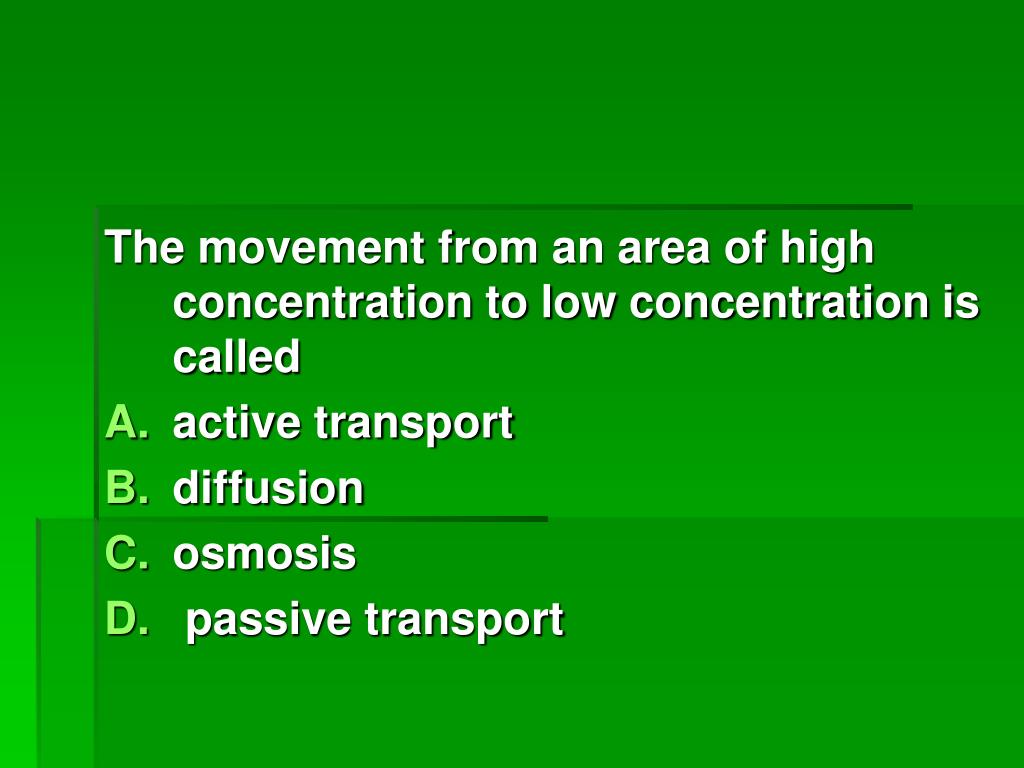 The movement from an area of high concentration to low concentration is called

A. active transport
B. diffusion
C. osmosis
D. passive transport